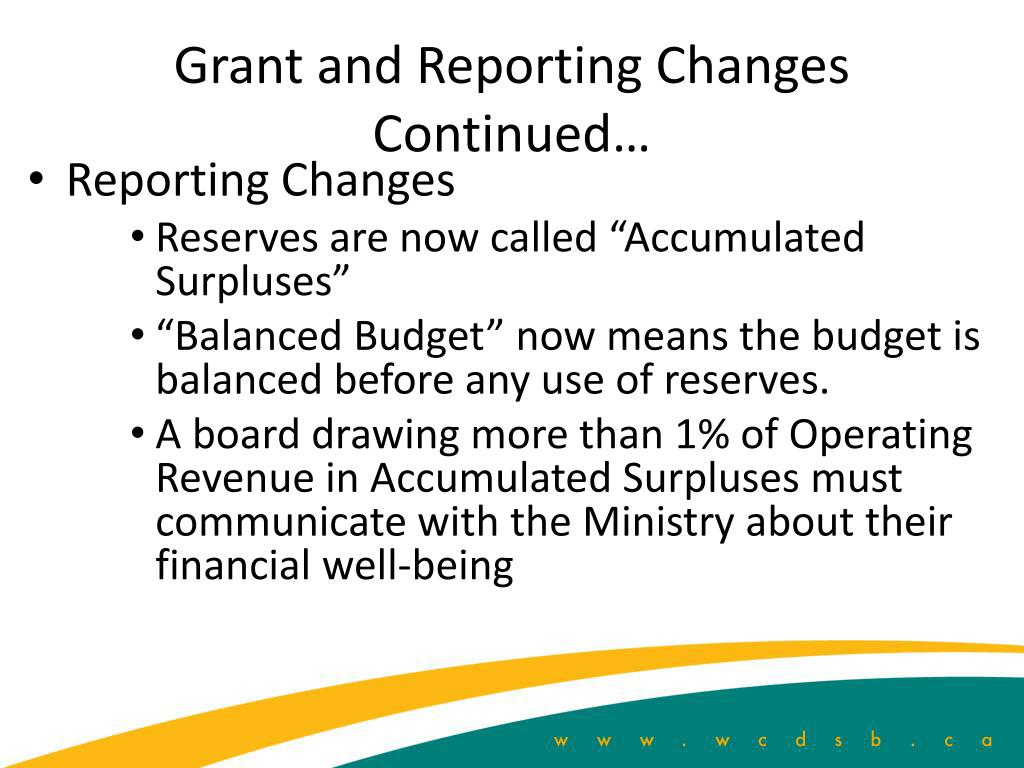 Grant and Reporting Changes Continued…

• Reporting Changes

• Reserves are now called “Accumulated Surpluses”

• “Balanced Budget” now means the budget is balanced before any use of reserves.

• A board drawing more than 1% of Operating Revenue in Accumulated Surpluses must communicate with the Ministry about their financial well-being

w w w . w c d s b . c a